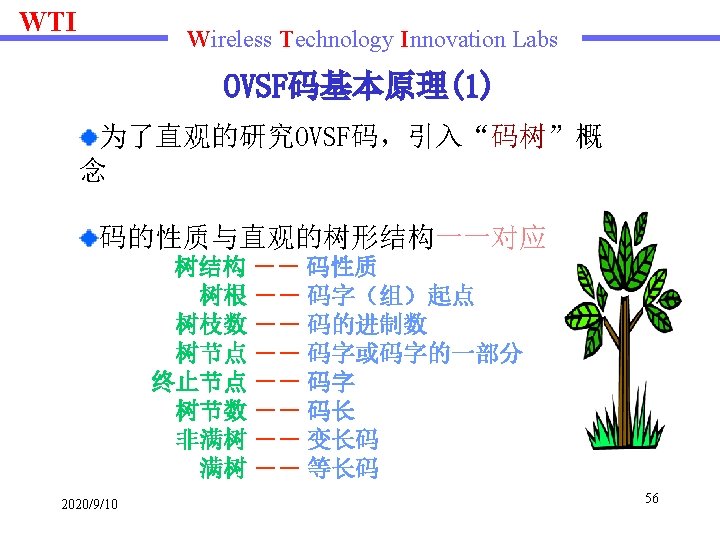 WTI

Wireless Technology Innovation Labs

OVSF码基本原理(1)

为了直观的研究OVSF码，引入“码树”概念

码的性质与直观的树形结构一一对应

树结构 —— 码性质
树根 —— 码字（组）起点
树枝数 —— 码的进制数
树节点 —— 码字或码字的一部分
终止节点 —— 码字
树节数 —— 码长
非满树 —— 变长码
满树 —— 等长码

2020/9/10

56